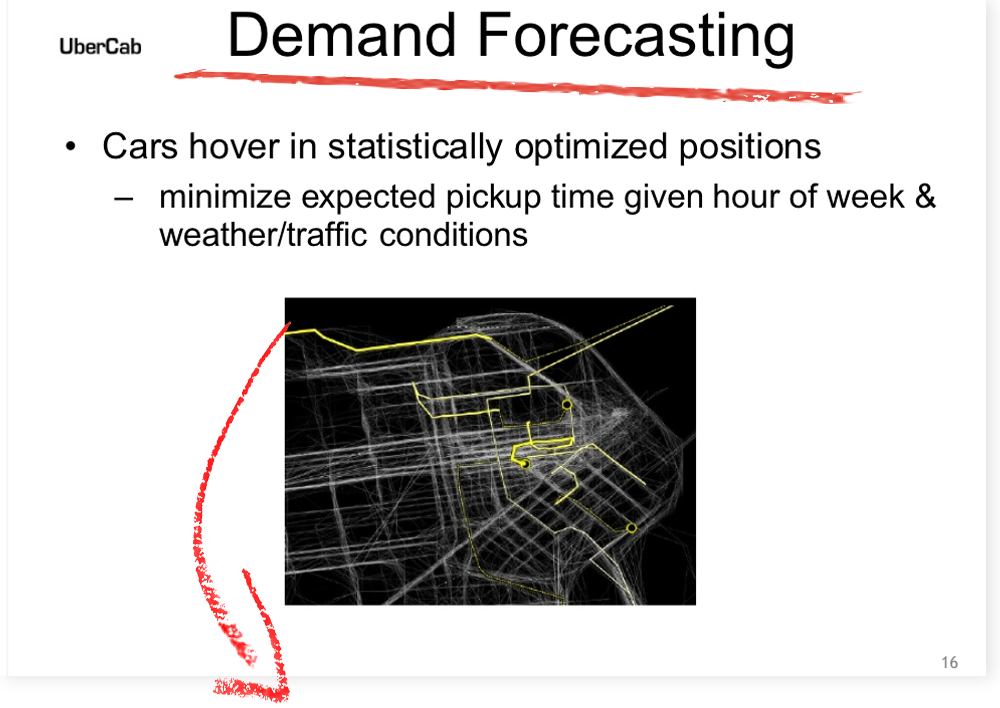 UberCab

Demand Forecasting

• Cars hover in statistically optimized positions
  – minimize expected pickup time given hour of week & weather/traffic conditions

16